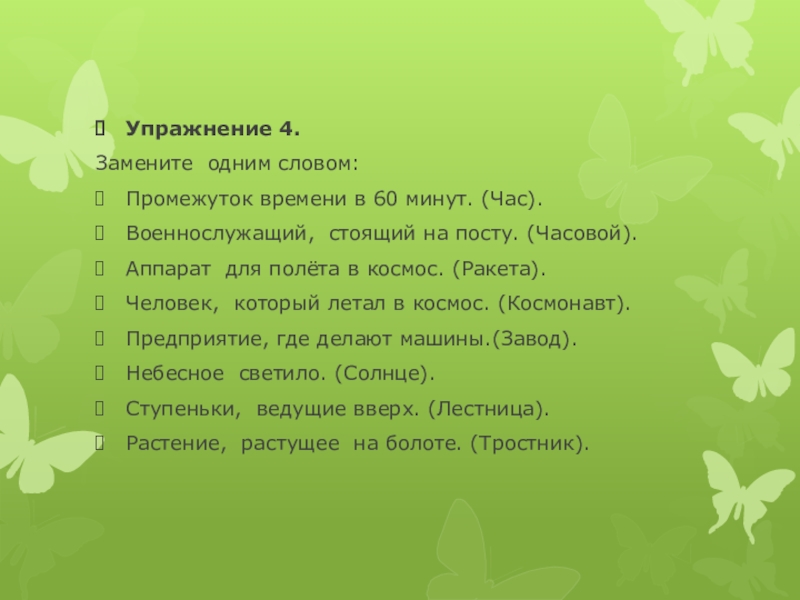 Упражнение 4.

Замените одним словом:

Промежуток времени в 60 минут. (Час).

Военнослужащий, стоящий на посту. (Часовой).

Аппарат для полёта в космос. (Ракета).

Человек, который летал в космос. (Космонавт).

Предприятие, где делают машины.(Завод).

Небесное светило. (Солнце).

Ступеньки, ведущие вверх. (Лестница).

Растение, растущее на болоте. (Тростник).